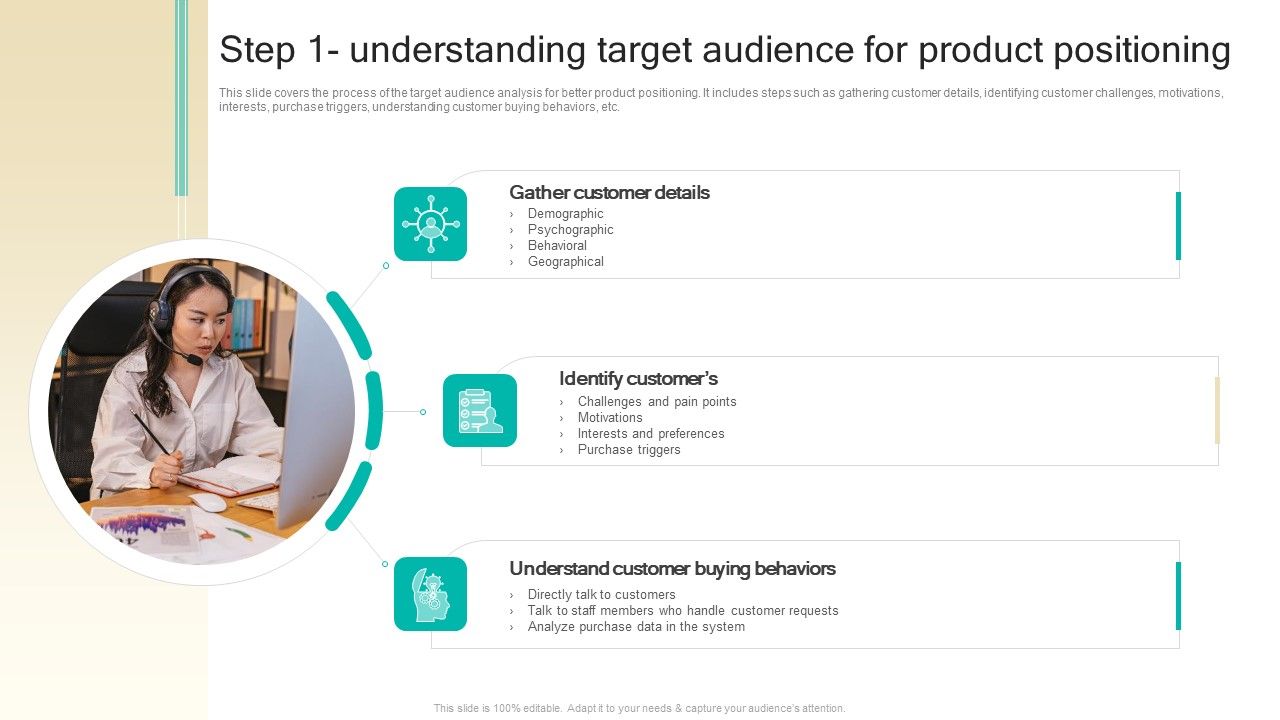 Step 1- understanding target audience for product positioning

This slide covers the process of the target audience analysis for better product positioning. It includes steps such as gathering customer details, identifying customer challenges, motivations, interests, purchase triggers, understanding customer buying behaviors, etc.

Gather customer details
› Demographic
› Psychographic
› Behavioral
› Geographical

Identify customer's
› Challenges and pain points
› Motivations
› Interests and preferences
› Purchase triggers

Understand customer buying behaviors
› Directly talk to customers
› Talk to staff members who handle customer requests
› Analyze purchase data in the system

This slide is 100% editable. Adapt it to your needs & capture your audience's attention.